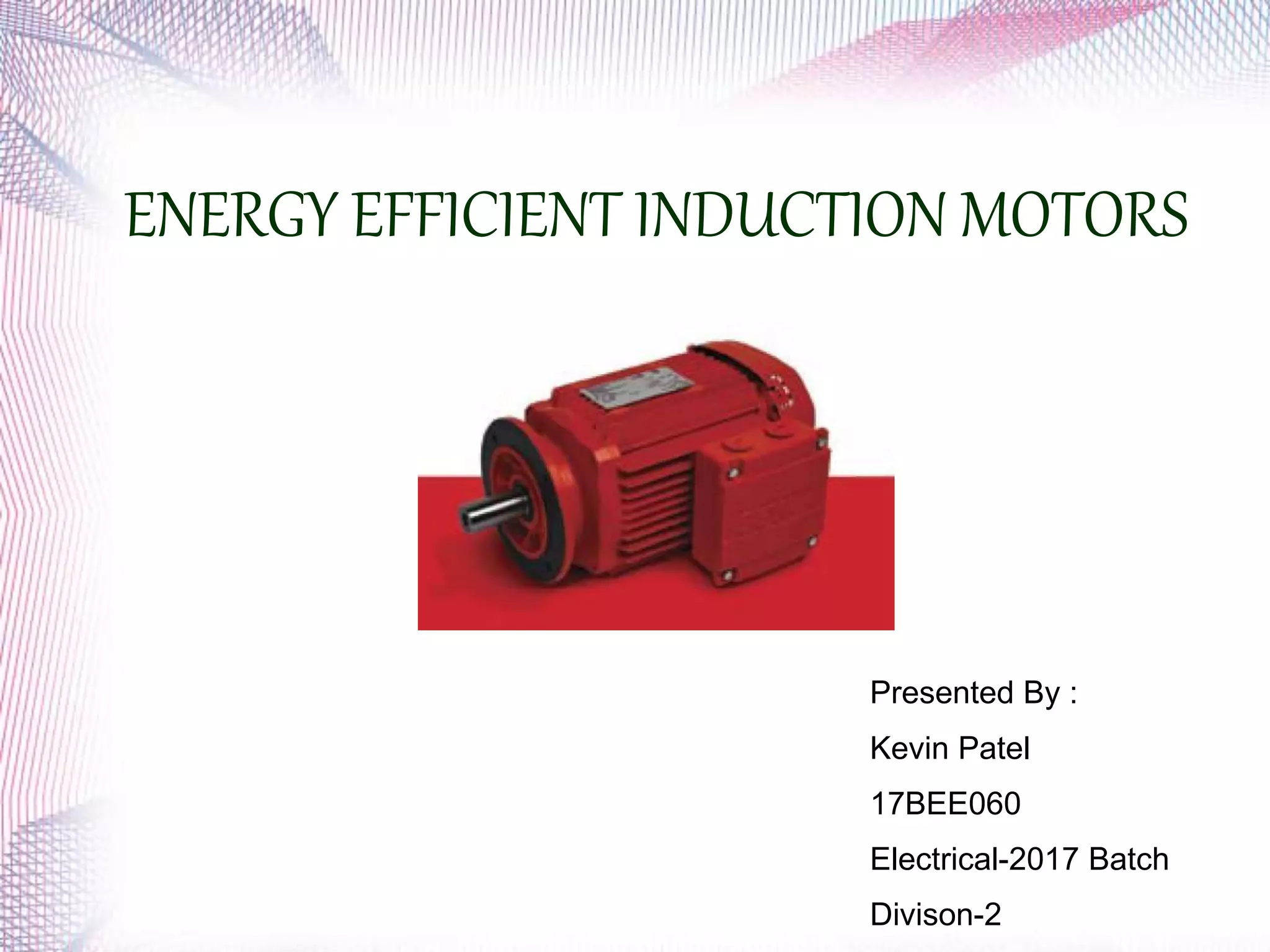 ENERGY EFFICIENT INDUCTION MOTORS

Presented By :

Kevin Patel

17BEE060

Electrical-2017 Batch

Divison-2